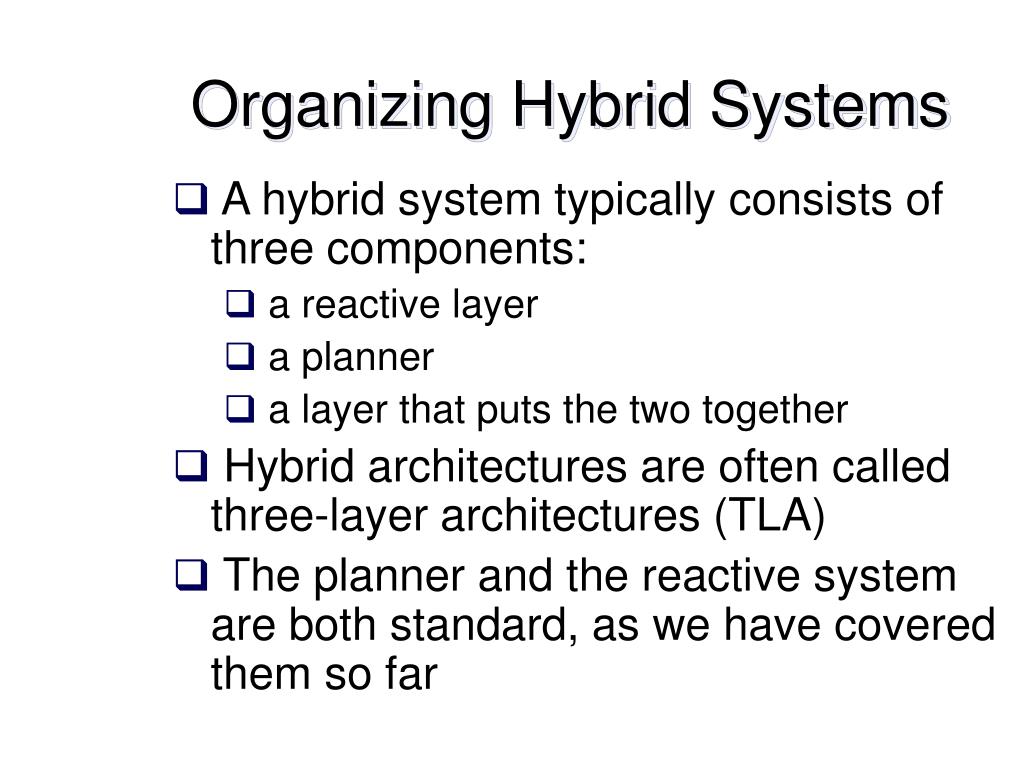 Organizing Hybrid Systems

❑ A hybrid system typically consists of three components:

❑ a reactive layer

❑ a planner

❑ a layer that puts the two together

❑ Hybrid architectures are often called three-layer architectures (TLA)

❑ The planner and the reactive system are both standard, as we have covered them so far